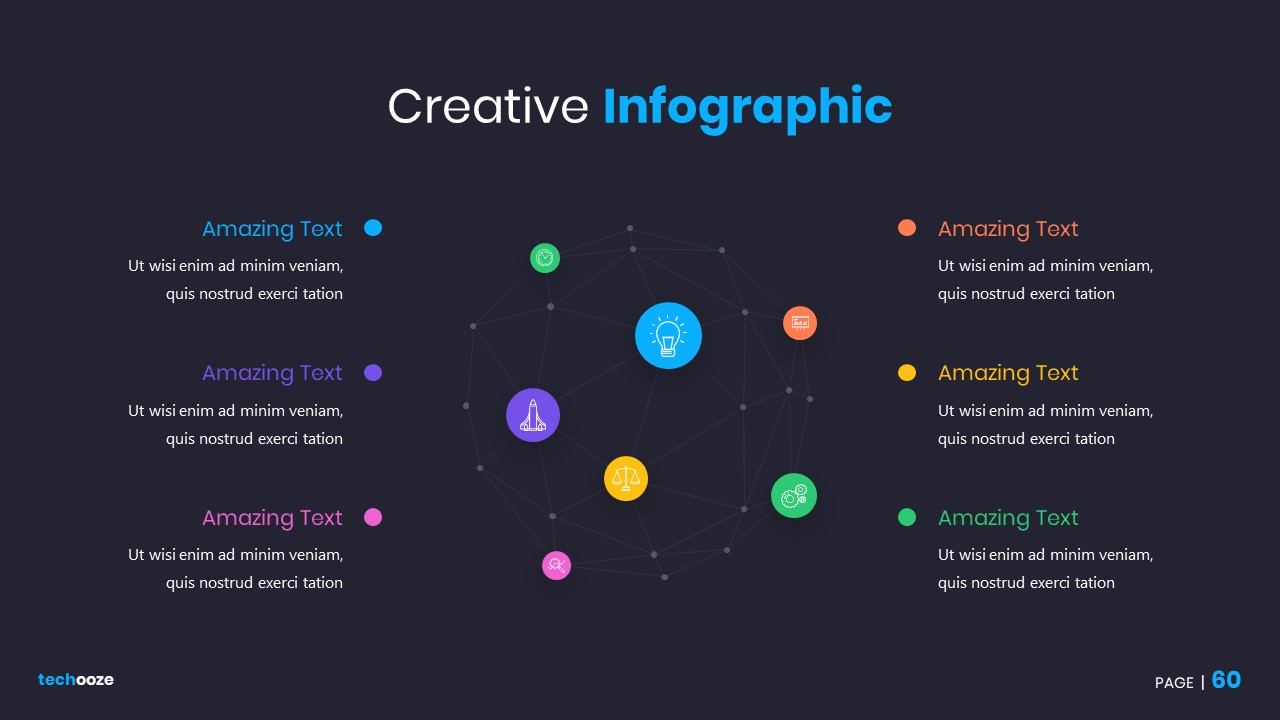 Creative Infographic

Amazing Text
Ut wisi enim ad minim veniam, quis nostrud exerci tation

Amazing Text
Ut wisi enim ad minim veniam, quis nostrud exerci tation

Amazing Text
Ut wisi enim ad minim veniam, quis nostrud exerci tation

Amazing Text
Ut wisi enim ad minim veniam, quis nostrud exerci tation

Amazing Text
Ut wisi enim ad minim veniam, quis nostrud exerci tation

Amazing Text
Ut wisi enim ad minim veniam, quis nostrud exerci tation

techooze

PAGE | 60